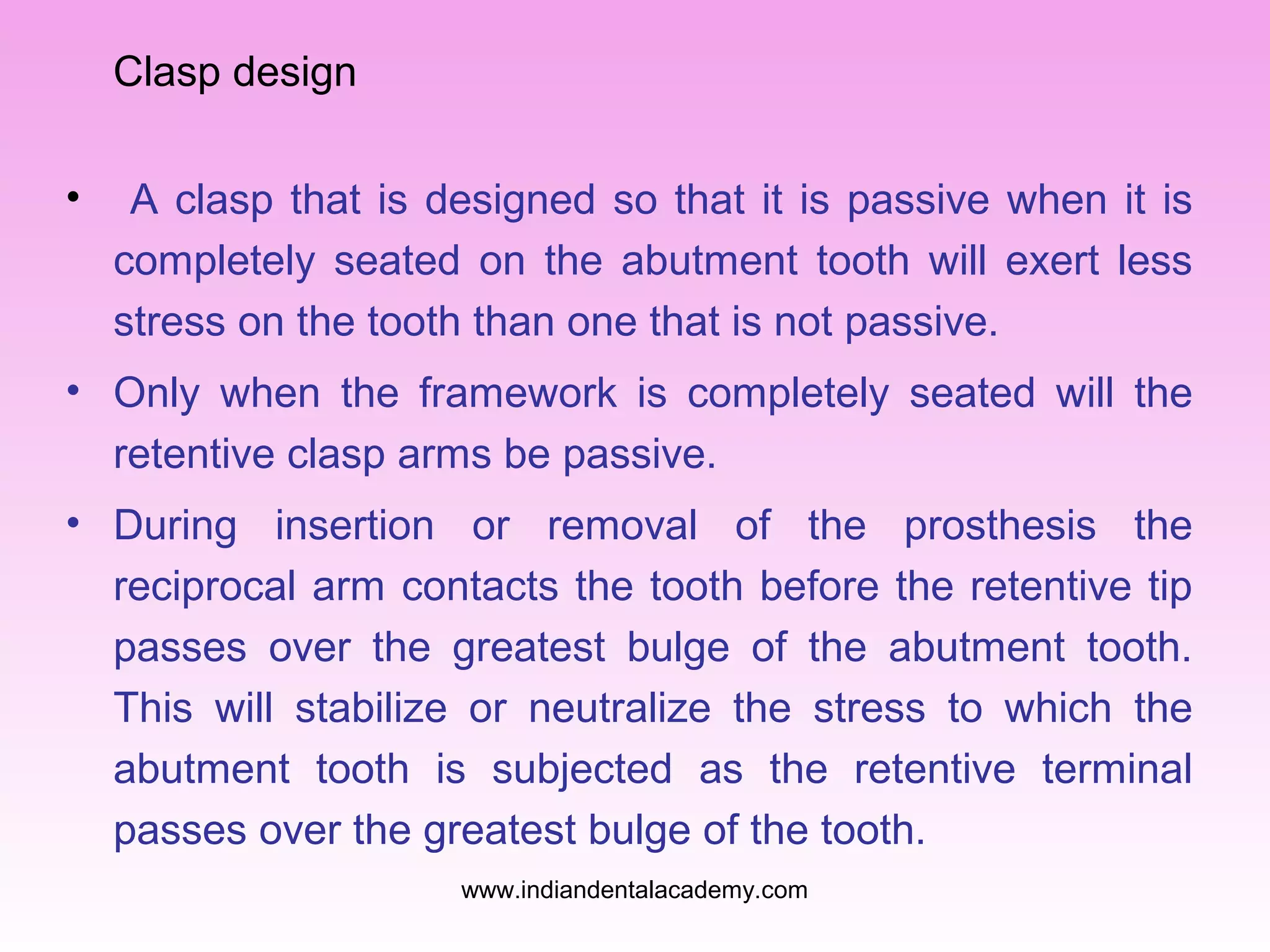 Clasp design

• A clasp that is designed so that it is passive when it is completely seated on the abutment tooth will exert less stress on the tooth than one that is not passive.

• Only when the framework is completely seated will the retentive clasp arms be passive.

• During insertion or removal of the prosthesis the reciprocal arm contacts the tooth before the retentive tip passes over the greatest bulge of the abutment tooth. This will stabilize or neutralize the stress to which the abutment tooth is subjected as the retentive terminal passes over the greatest bulge of the tooth.

www.indiandentalacademy.com